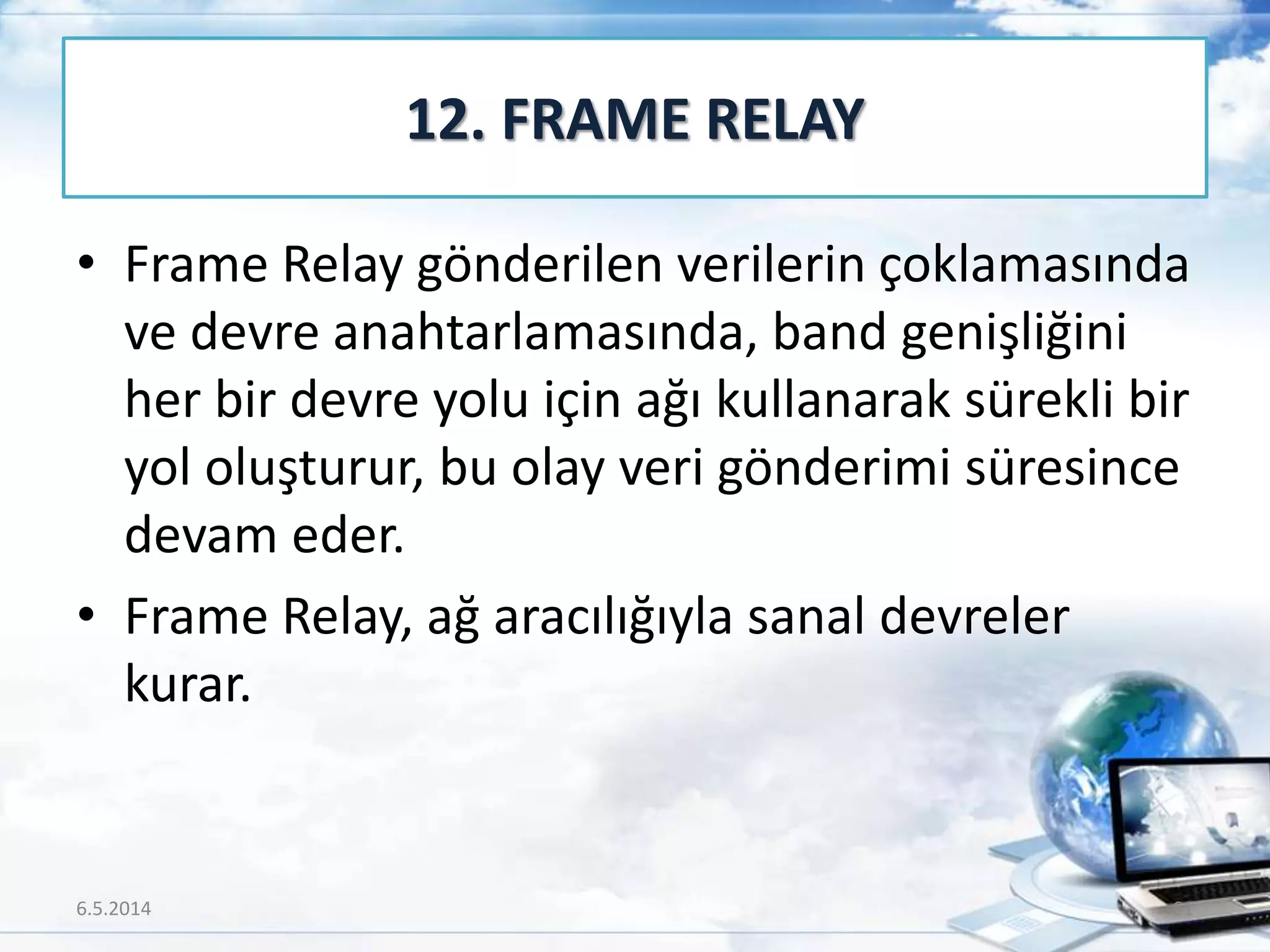 12. FRAME RELAY

• Frame Relay gönderilen verilerin çoklamasında ve devre anahtarlamasında, band genişliğini her bir devre yolu için ağı kullanarak sürekli bir yol oluşturur, bu olay veri gönderimi süresince devam eder.

• Frame Relay, ağ aracılığıyla sanal devreler kurar.

6.5.2014